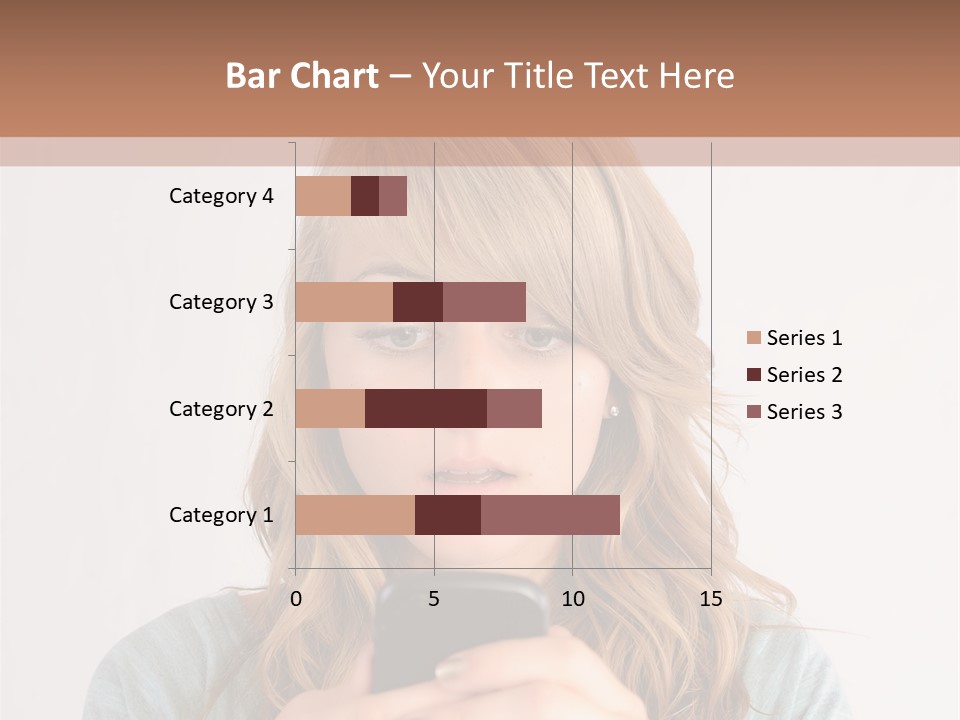 Bar Chart – Your Title Text Here

Category 4
Category 3
Category 2
Category 1

0
5
10
15

Series 1
Series 2
Series 3